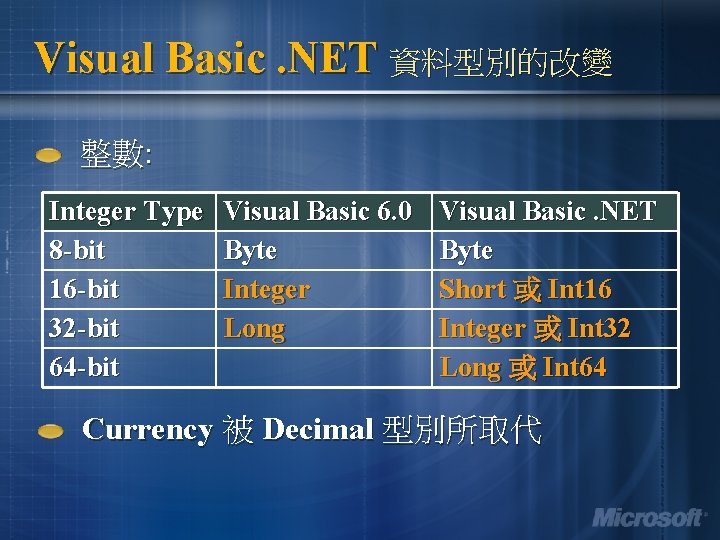 Visual Basic .NET 資料型別的改變

整數:

| Integer Type | Visual Basic 6.0 | Visual Basic .NET |
|---|---|---|
| 8-bit | Byte | Byte |
| 16-bit | Integer | Short 或 Int16 |
| 32-bit | Long | Integer 或 Int32 |
| 64-bit | | Long 或 Int64 |

Currency 被 Decimal 型別所取代

Microsoft